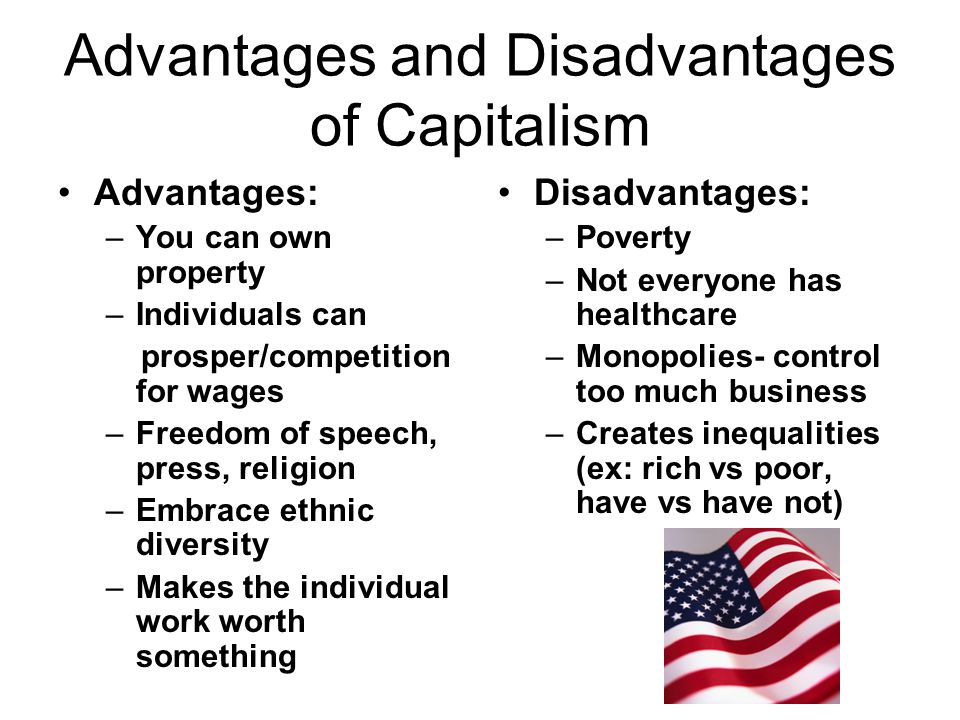 Advantages and Disadvantages of Capitalism

• Advantages:
– You can own property
– Individuals can prosper/competition for wages
– Freedom of speech, press, religion
– Embrace ethnic diversity
– Makes the individual work worth something

• Disadvantages:
– Poverty
– Not everyone has healthcare
– Monopolies- control too much business
– Creates inequalities (ex: rich vs poor, have vs have not)